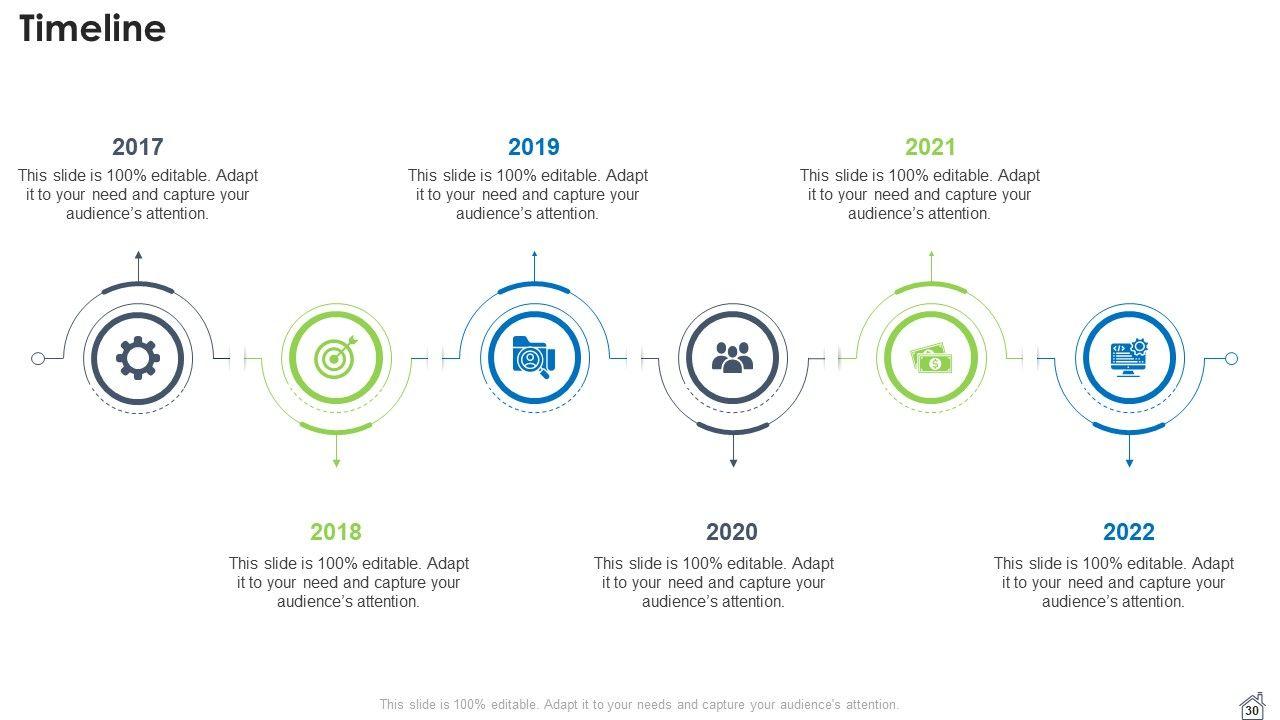 Timeline

2017
This slide is 100% editable. Adapt it to your need and capture your audience's attention.

2019
This slide is 100% editable. Adapt it to your need and capture your audience's attention.

2021
This slide is 100% editable. Adapt it to your need and capture your audience's attention.

2018
This slide is 100% editable. Adapt it to your need and capture your audience's attention.

2020
This slide is 100% editable. Adapt it to your need and capture your audience's attention.

2022
This slide is 100% editable. Adapt it to your need and capture your audience's attention.

This slide is 100% editable. Adapt it to your needs and capture your audience's attention.

30